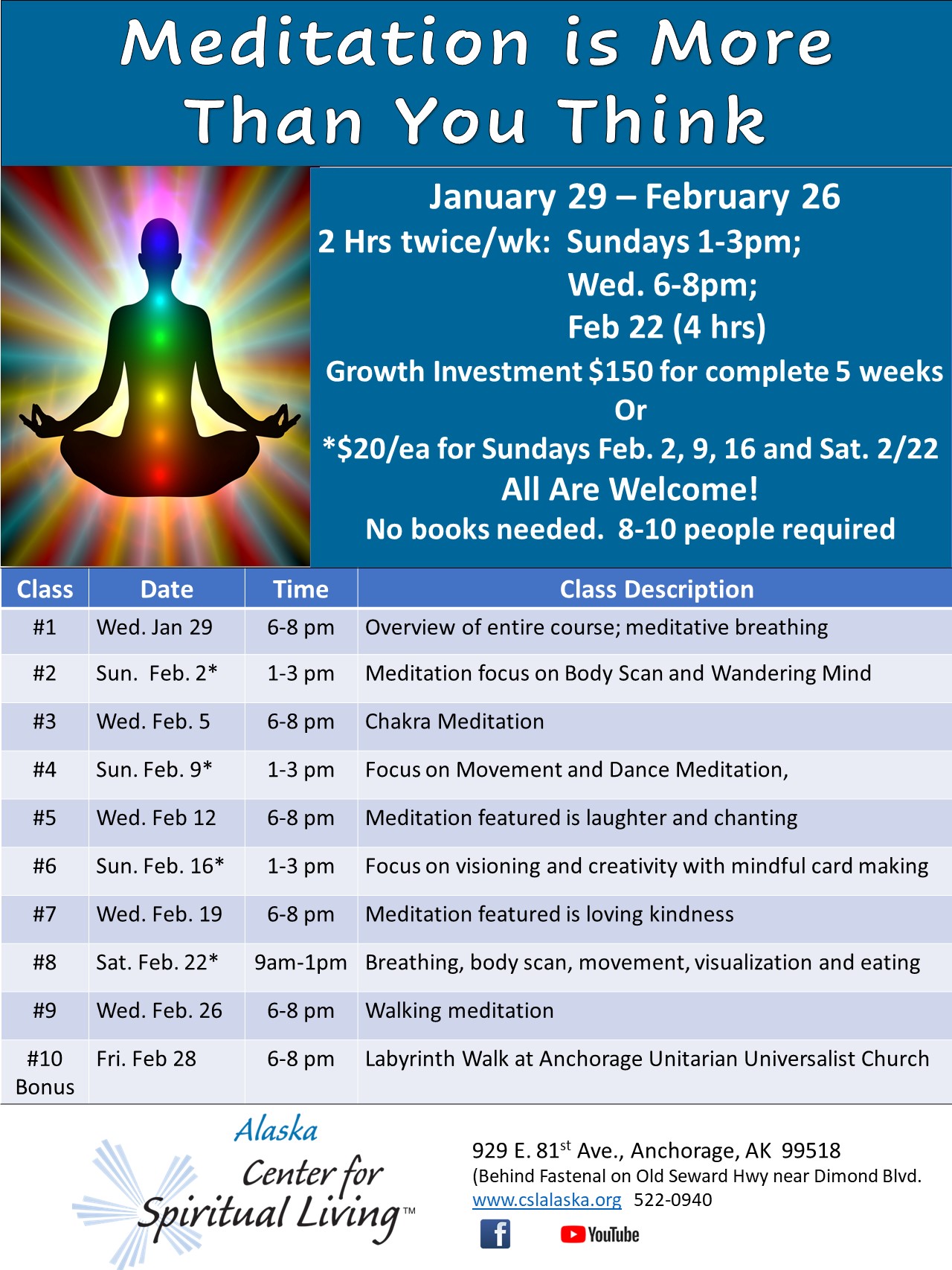 Meditation is More Than You Think

January 29 – February 26

2 Hrs twice/wk: Sundays 1-3pm;
Wed. 6-8pm;
Feb 22 (4 hrs)

Growth Investment $150 for complete 5 weeks
Or
*$20/ea for Sundays Feb. 2, 9, 16 and Sat. 2/22

All Are Welcome!

No books needed. 8-10 people required

| Class | Date | Time | Class Description |
|---|---|---|---|
| #1 | Wed. Jan 29 | 6-8 pm | Overview of entire course; meditative breathing |
| #2 | Sun. Feb. 2* | 1-3 pm | Meditation focus on Body Scan and Wandering Mind |
| #3 | Wed. Feb. 5 | 6-8 pm | Chakra Meditation |
| #4 | Sun. Feb. 9* | 1-3 pm | Focus on Movement and Dance Meditation, |
| #5 | Wed. Feb 12 | 6-8 pm | Meditation featured is laughter and chanting |
| #6 | Sun. Feb. 16* | 1-3 pm | Focus on visioning and creativity with mindful card making |
| #7 | Wed. Feb. 19 | 6-8 pm | Meditation featured is loving kindness |
| #8 | Sat. Feb. 22* | 9am-1pm | Breathing, body scan, movement, visualization and eating |
| #9 | Wed. Feb. 26 | 6-8 pm | Walking meditation |
| #10 Bonus | Fri. Feb 28 | 6-8 pm | Labyrinth Walk at Anchorage Unitarian Universalist Church |

Alaska Center for Spiritual Living™

929 E. 81$^{st}$ Ave., Anchorage, AK 99518
(Behind Fastenal on Old Seward Hwy near Dimond Blvd.
www.cslalaska.org 522-0940

f YouTube